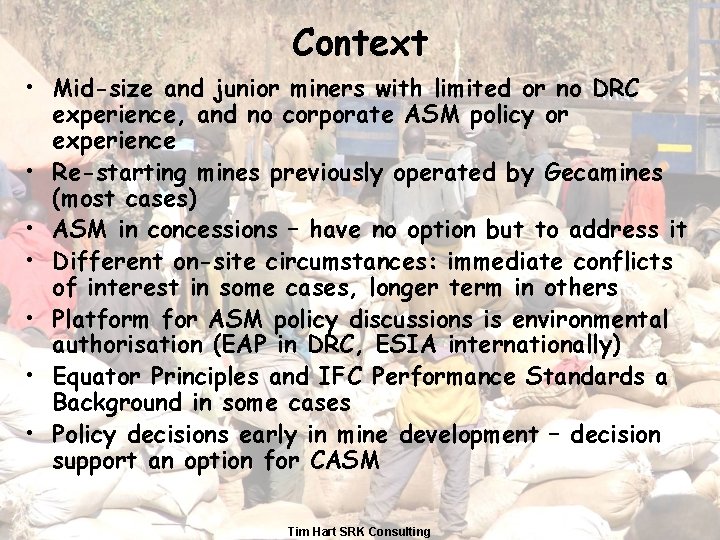 Context

• Mid-size and junior miners with limited or no DRC experience, and no corporate ASM policy or experience
• Re-starting mines previously operated by Gecamines (most cases)
• ASM in concessions – have no option but to address it
• Different on-site circumstances: immediate conflicts of interest in some cases, longer term in others
• Platform for ASM policy discussions is environmental authorisation (EAP in DRC, ESIA internationally)
• Equator Principles and IFC Performance Standards a Background in some cases
• Policy decisions early in mine development – decision support an option for CASM

Tim Hart SRK Consulting